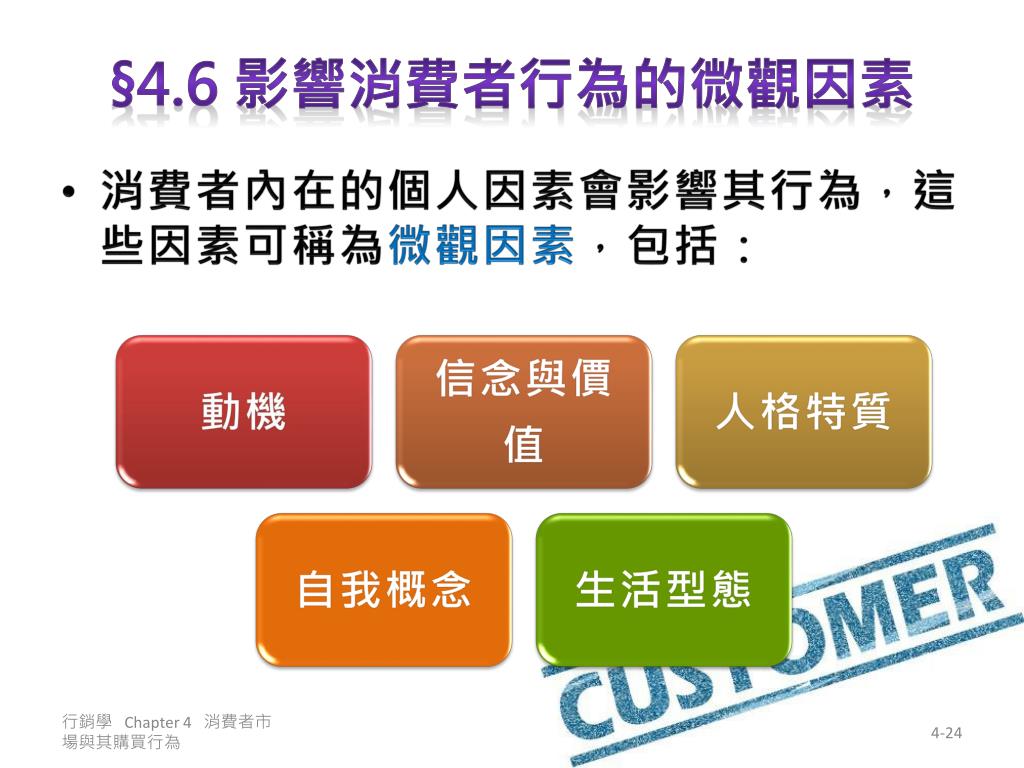 §4.6 影響消費者行為的微觀因素

• 消費者內在的個人因素會影響其行為，這些因素可稱為微觀因素，包括：

動機

信念與價值

人格特質

自我概念

生活型態

CUSTOMER

行銷學 Chapter 4 消費者市場與其購買行為

4-24